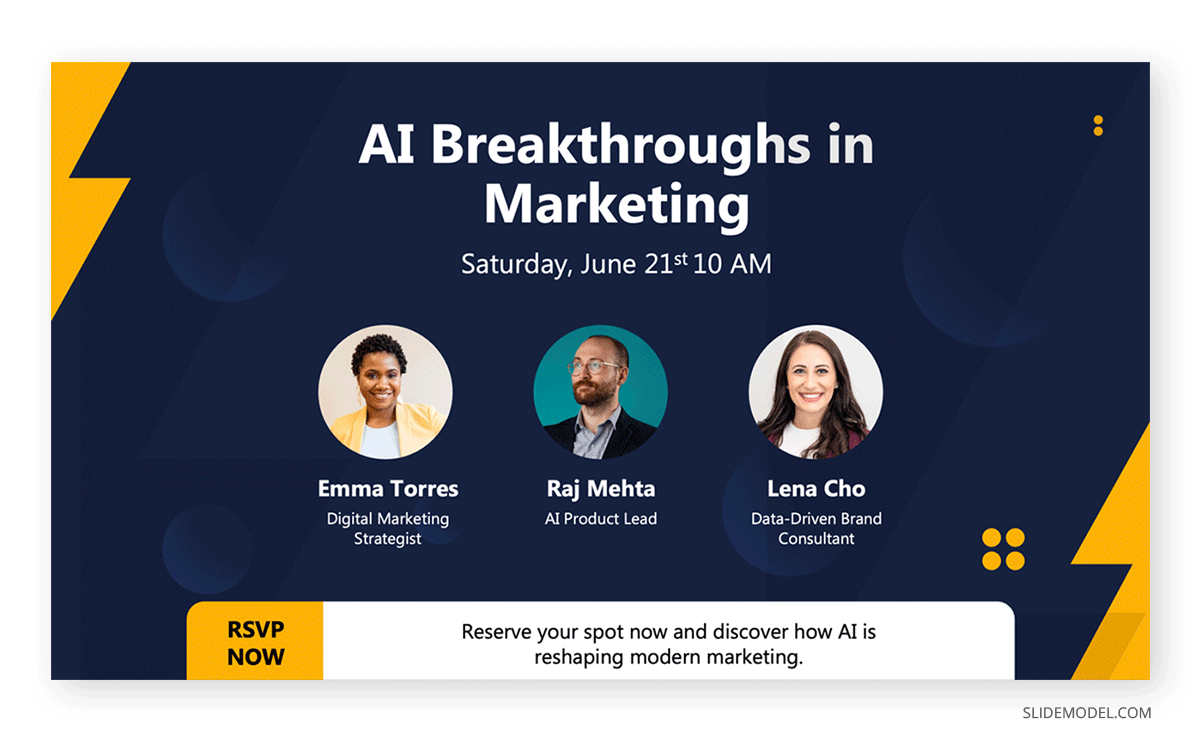 AI Breakthroughs in Marketing

Saturday, June 21$^{st}$ 10 AM

Emma Torres
Digital Marketing Strategist

Raj Mehta
AI Product Lead

Lena Cho
Data-Driven Brand Consultant

RSVP NOW

Reserve your spot now and discover how AI is reshaping modern marketing.

SLIDEMODEL.COM